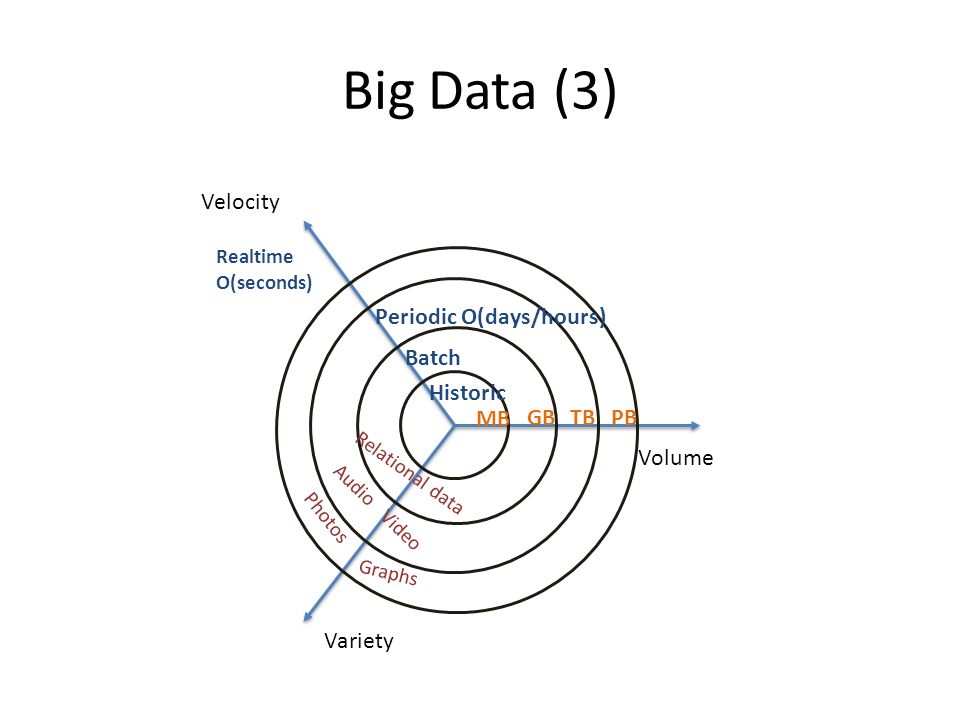 Big Data (3)

Velocity

Realtime
O(seconds)

Periodic O(days/hours)

Batch

Historic

MB GB TB PB

Volume

Relational data

Audio

Video

Photos

Graphs

Variety